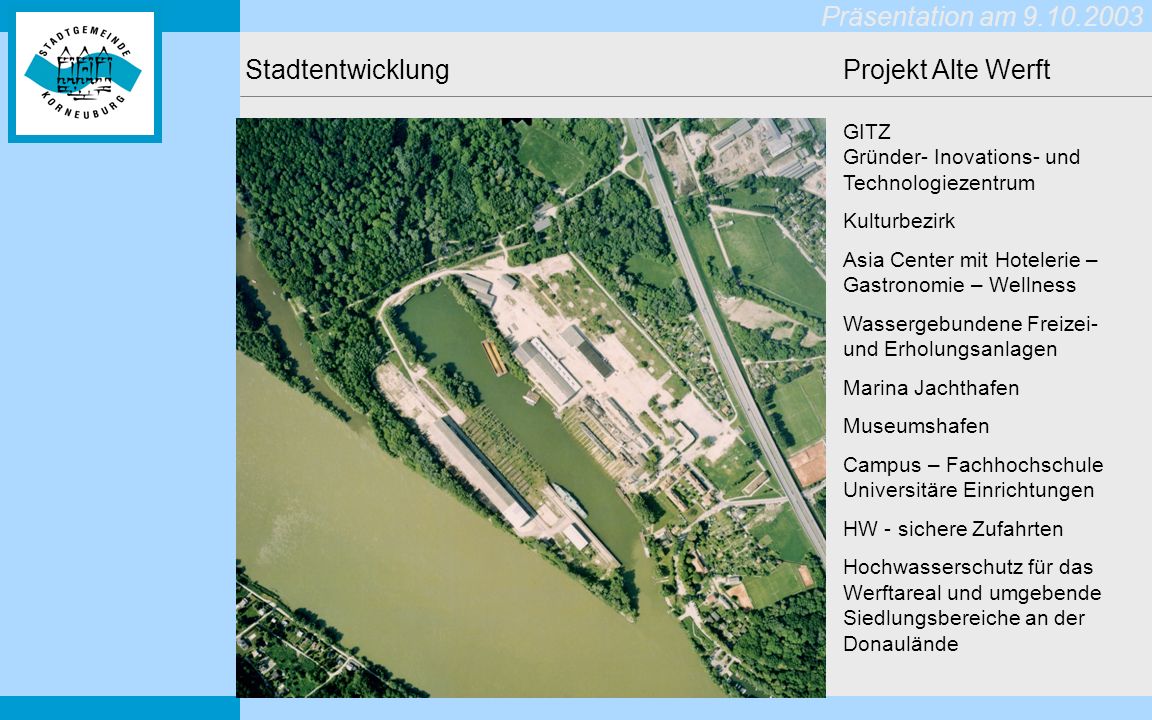 STADTGEMEINDE KORNEUBURG

Präsentation am 9.10.2003

Stadtentwicklung

Projekt Alte Werft

GITZ
Gründer- Inovations- und Technologiezentrum

Kulturbezirk

Asia Center mit Hotelerie – Gastronomie – Wellness

Wassergebundene Freizei- und Erholungsanlagen

Marina Jachthafen

Museumshafen

Campus – Fachhochschule Universitäre Einrichtungen

HW - sichere Zufahrten

Hochwasserschutz für das Werftareal und umgebende Siedlungsbereiche an der Donaulände